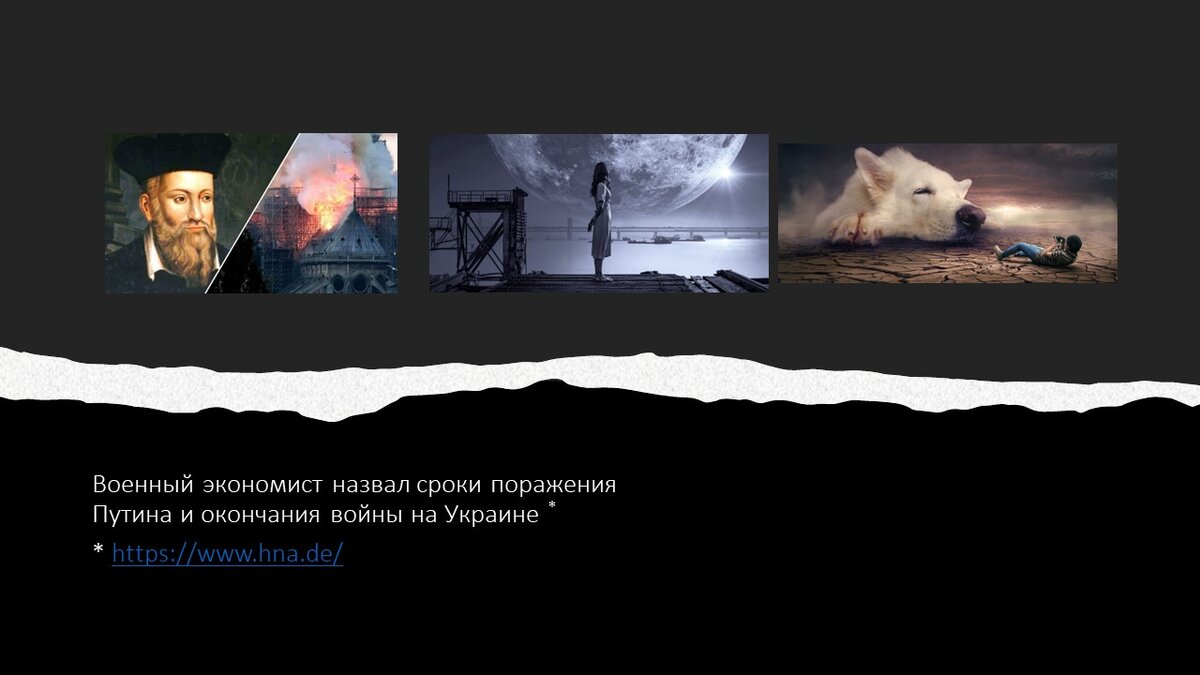 Военный экономист назвал сроки поражения Путина и окончания войны на Украине *

* https://www.hna.de/